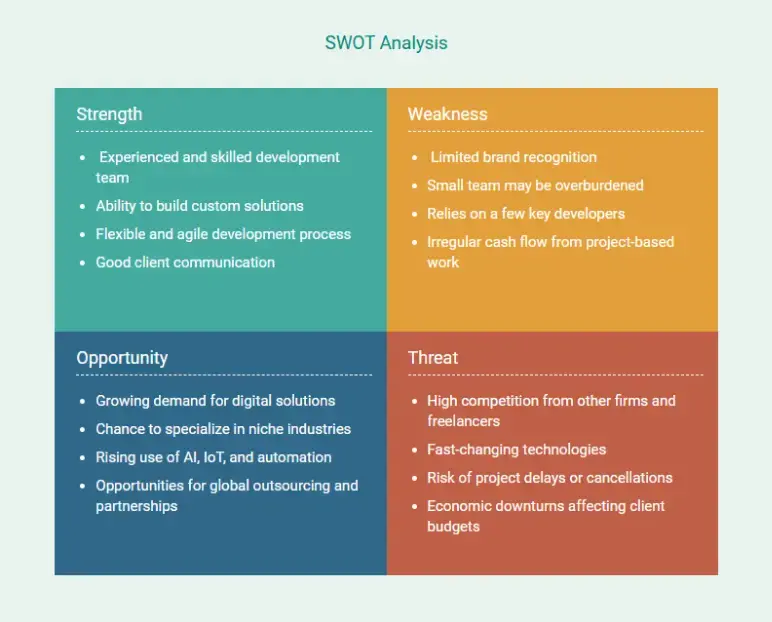 SWOT Analysis

Strength

- Experienced and skilled development team
- Ability to build custom solutions
- Flexible and agile development process
- Good client communication

Weakness

- Limited brand recognition
- Small team may be overburdened
- Relies on a few key developers
- Irregular cash flow from project-based work

Opportunity

- Growing demand for digital solutions
- Chance to specialize in niche industries
- Rising use of AI, IoT, and automation
- Opportunities for global outsourcing and partnerships

Threat

- High competition from other firms and freelancers
- Fast-changing technologies
- Risk of project delays or cancellations
- Economic downturns affecting client budgets